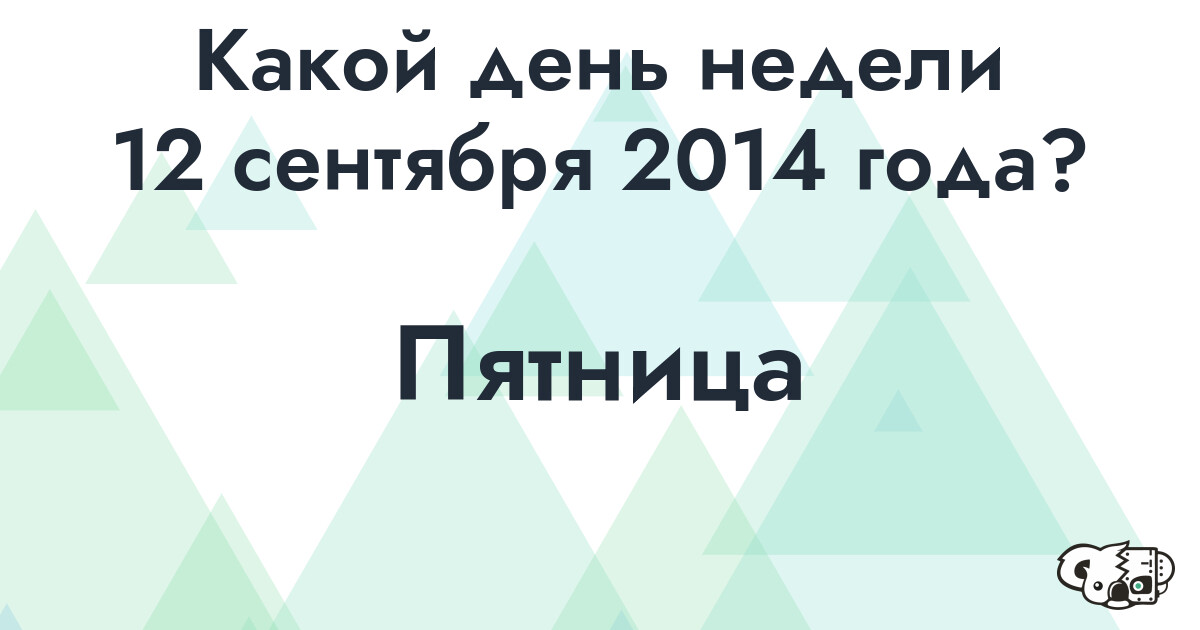 Какой день недели 12 сентября 2014 года?

Пятница